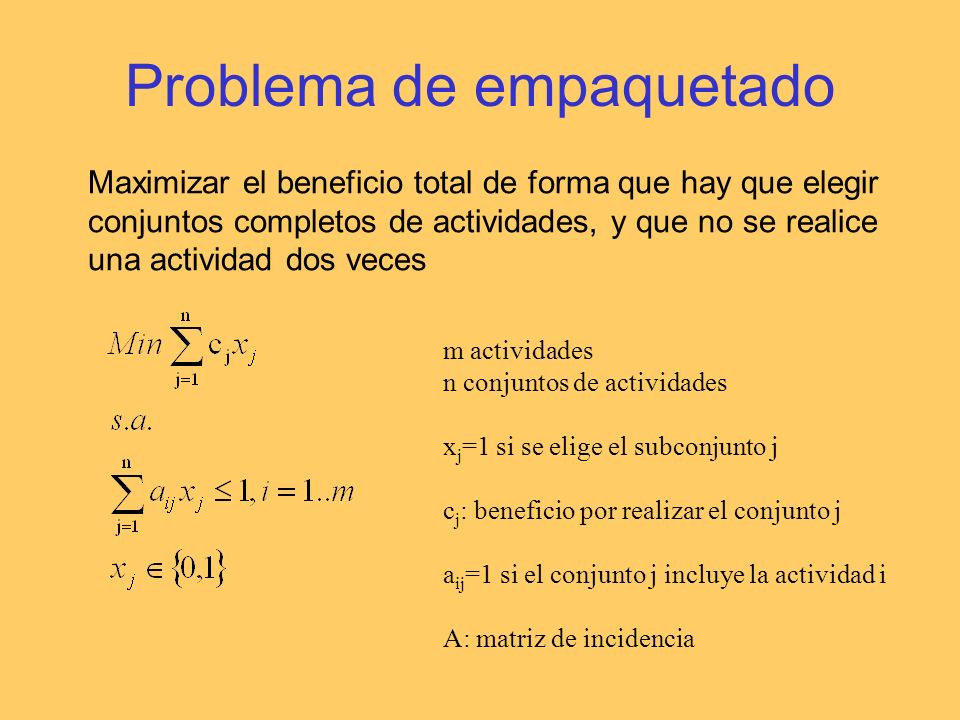 Problema de empaquetado

Maximizar el beneficio total de forma que hay que elegir conjuntos completos de actividades, y que no se realice una actividad dos veces

$Min \sum_{j=1}^{n} c_j x_j$

$s.a.$

$\sum_{j=1}^{n} a_{ij} x_j \leq 1, i = 1..m$

$x_j \in \{0,1\}$

m actividades
n conjuntos de actividades

$x_j$=1 si se elige el subconjunto j

$c_j$: beneficio por realizar el conjunto j

$a_{ij}$=1 si el conjunto j incluye la actividad i

A: matriz de incidencia